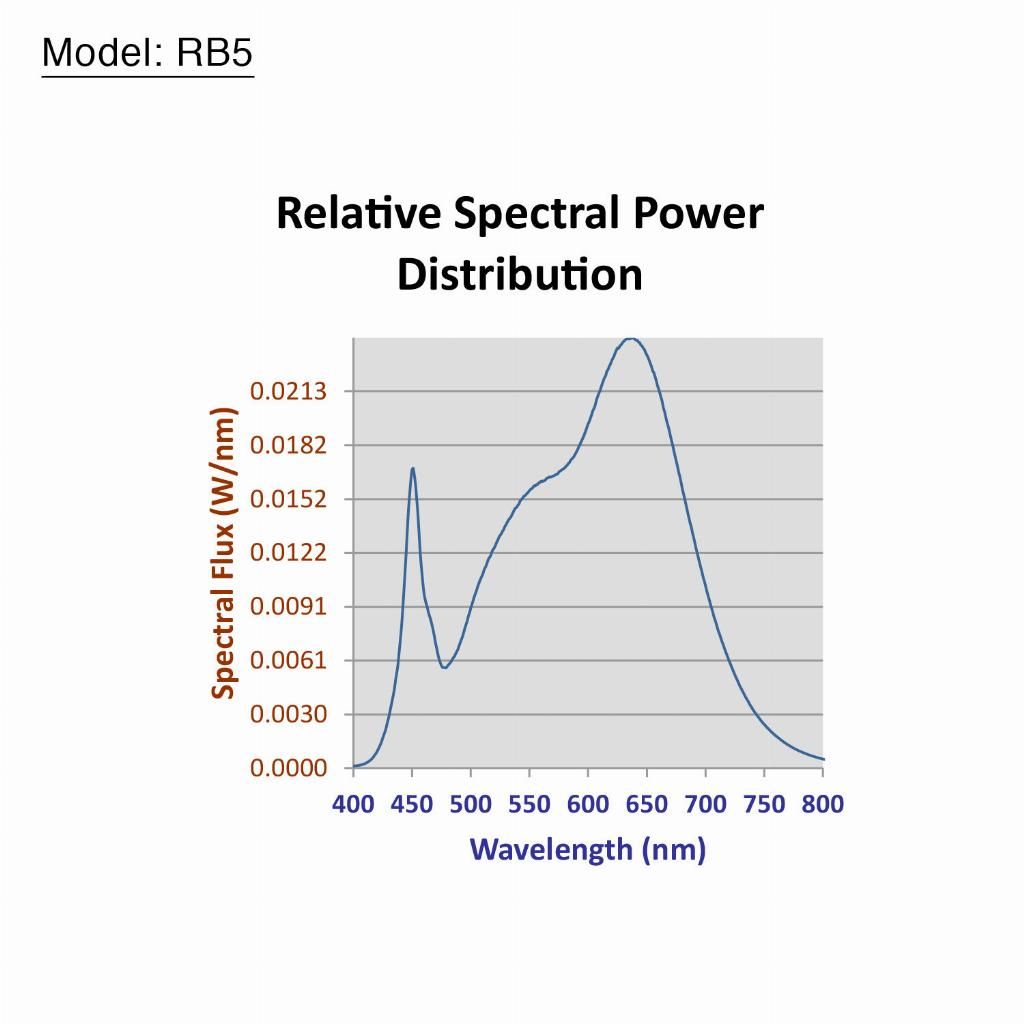 Model: RB5

Relative Spectral Power Distribution

Spectral Flux (W/nm)

0.0213
0.0182
0.0152
0.0122
0.0091
0.0061
0.0030
0.0000

400 450 500 550 600 650 700 750 800

Wavelength (nm)